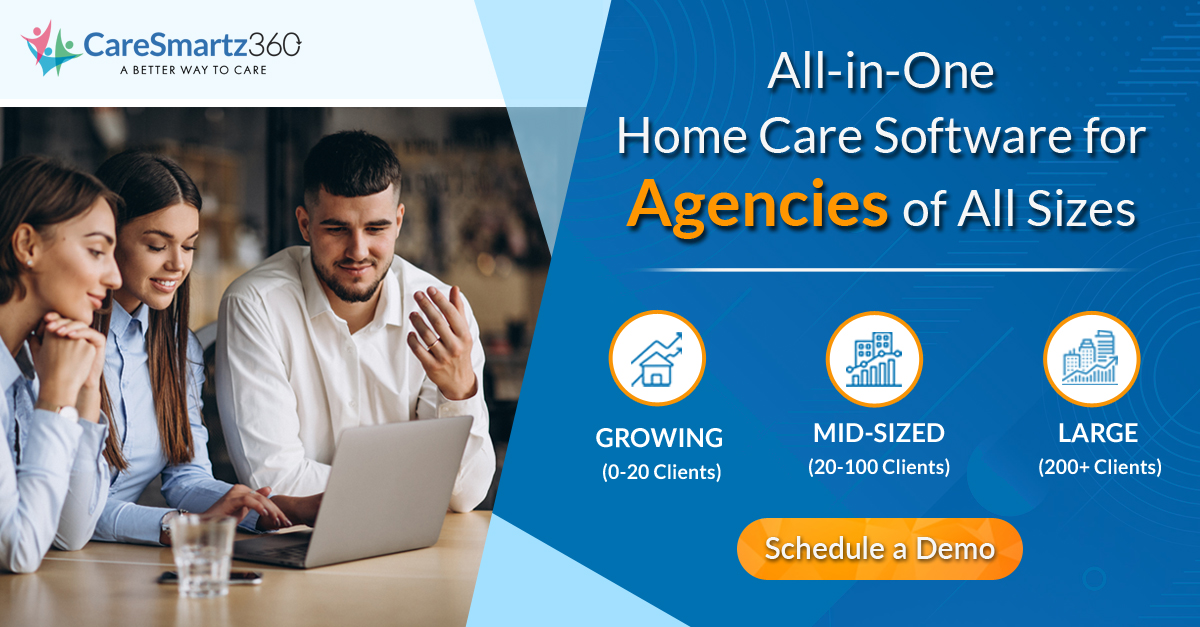 CareSmartz360
A BETTER WAY TO CARE

All-in-One
Home Care Software for
Agencies of All Sizes

GROWING
(0-20 Clients)

MID-SIZED
(20-100 Clients)

LARGE
(200+ Clients)

Schedule a Demo